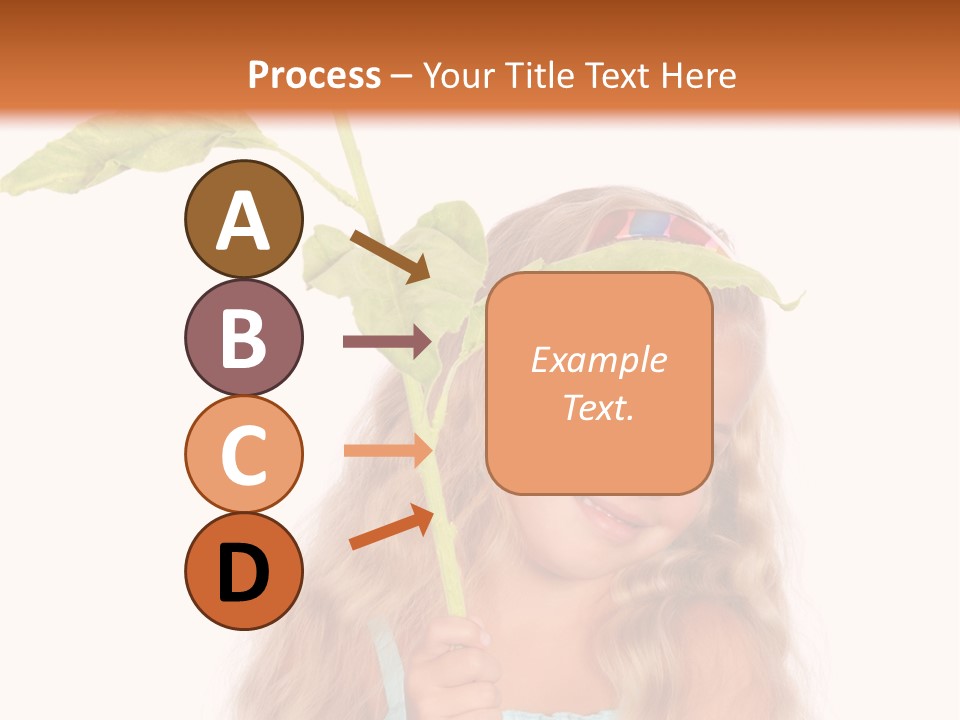 Process – Your Title Text Here

A

B

C

D

Example Text.